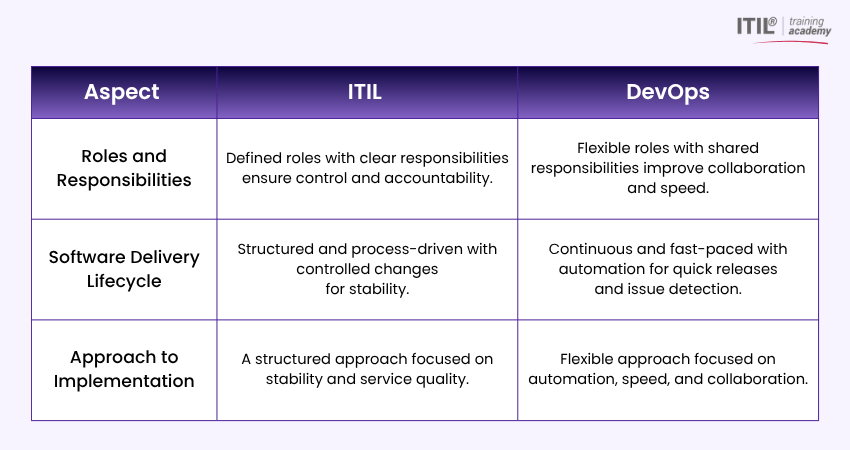 ITIL® training academy

| Aspect | ITIL | DevOps |
|---|---|---|
| Roles and Responsibilities | Defined roles with clear responsibilities ensure control and accountability. | Flexible roles with shared responsibilities improve collaboration and speed. |
| Software Delivery Lifecycle | Structured and process-driven with controlled changes for stability. | Continuous and fast-paced with automation for quick releases and issue detection. |
| Approach to Implementation | A structured approach focused on stability and service quality. | Flexible approach focused on automation, speed, and collaboration. |